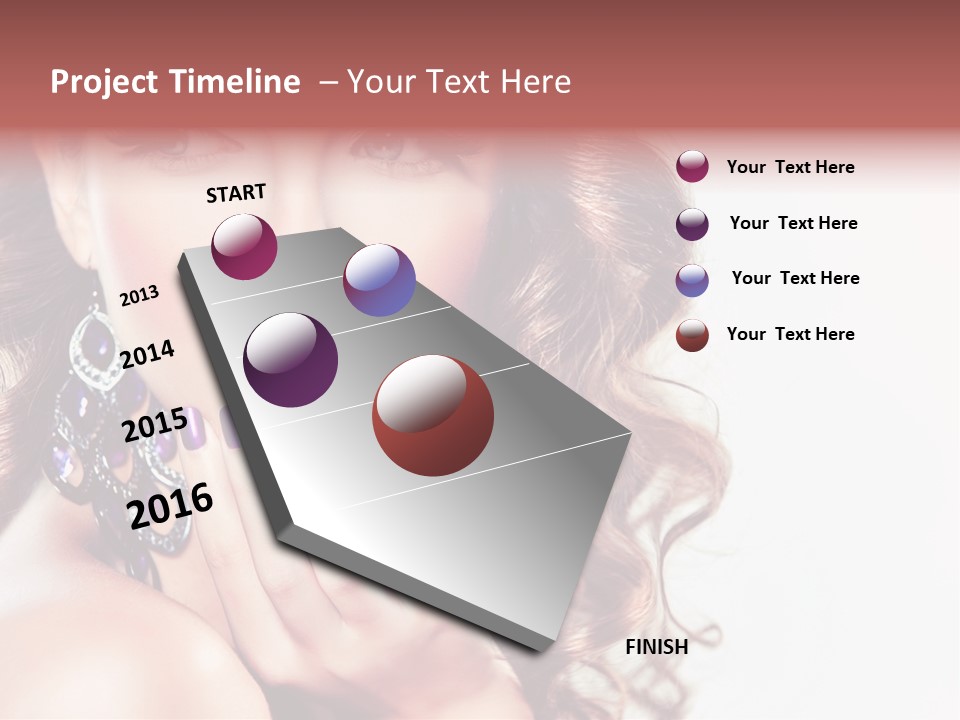 Project Timeline – Your Text Here

START

2013

2014

2015

2016

FINISH

Your Text Here

Your Text Here

Your Text Here

Your Text Here